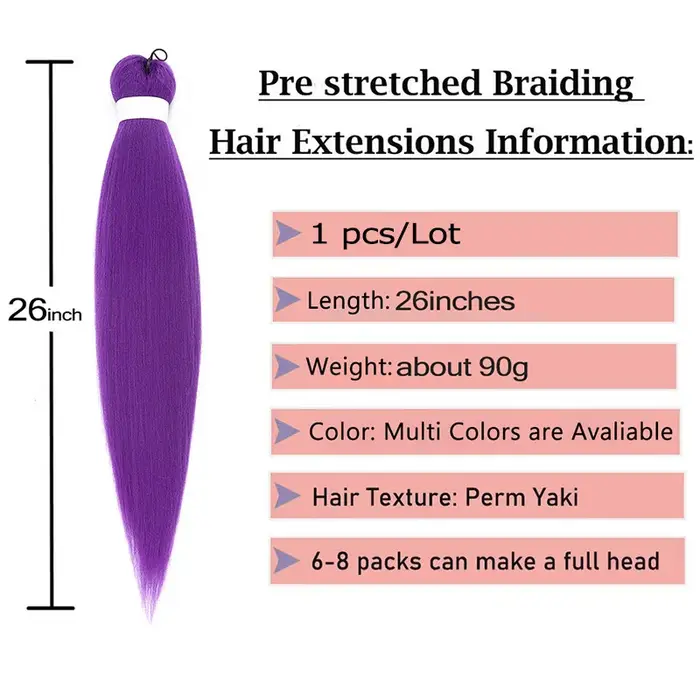 26inch

Pre stretched Braiding

Hair Extensions Information:

1 pcs/Lot

Length: 26inches

Weight: about 90g

Color: Multi Colors are Avaliable

Hair Texture: Perm Yaki

6-8 packs can make a full head